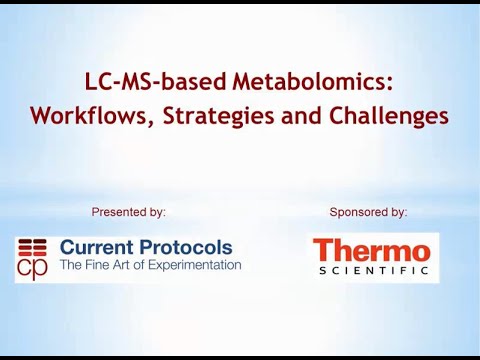 LC-MS-based Metabolomics: Workflows, Strategies and Challenges

Presented by:

cp Current Protocols
The Fine Art of Experimentation

Sponsored by:

Thermo
SCIENTIFIC